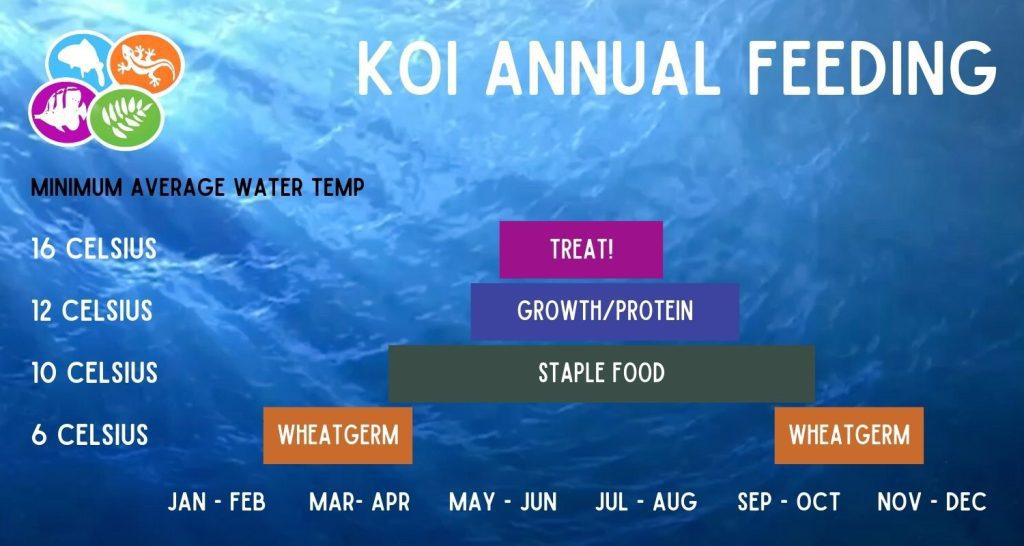 KOI ANNUAL FEEDING

MINIMUM AVERAGE WATER TEMP

16 CELSIUS
TREAT!

12 CELSIUS
GROWTH/PROTEIN

10 CELSIUS
STAPLE FOOD

6 CELSIUS
WHEATGERM
WHEATGERM

JAN - FEB
MAR- APR
MAY - JUN
JUL - AUG
SEP - OCT
NOV - DEC